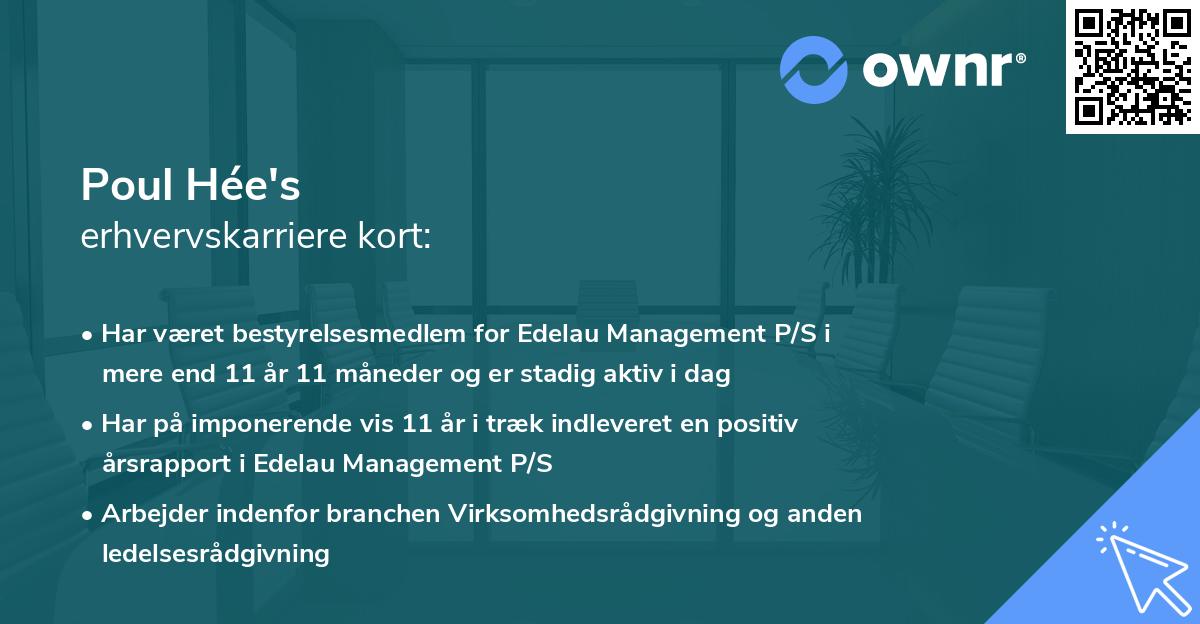 ownr®

Poul Hée's
erhvervskarriere kort:

• Har været bestyrelsesmedlem for Edelau Management P/S i mere end 11 år 11 måneder og er stadig aktiv i dag

• Har på imponerende vis 11 år i træk indleveret en positiv årsrapport i Edelau Management P/S

• Arbejder indenfor branchen Virksomhedsrådgivning og anden ledelsesrådgivning